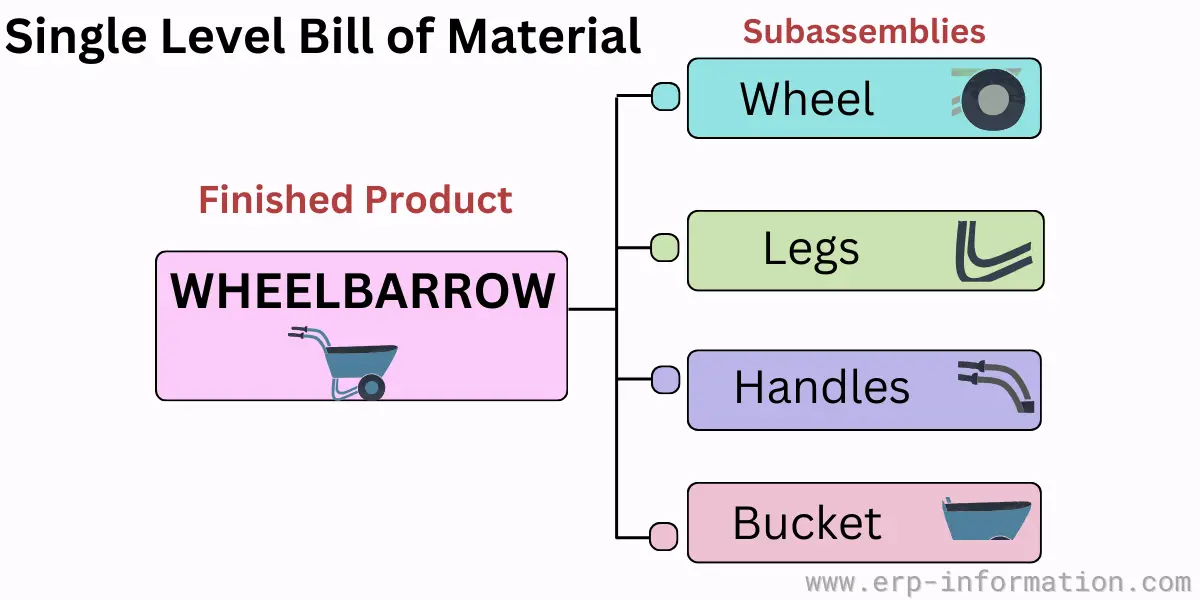 Single Level Bill of Material

Subassemblies

Finished Product

WHEELBARROW

Wheel

Legs

Handles

Bucket

www.erp-information.com